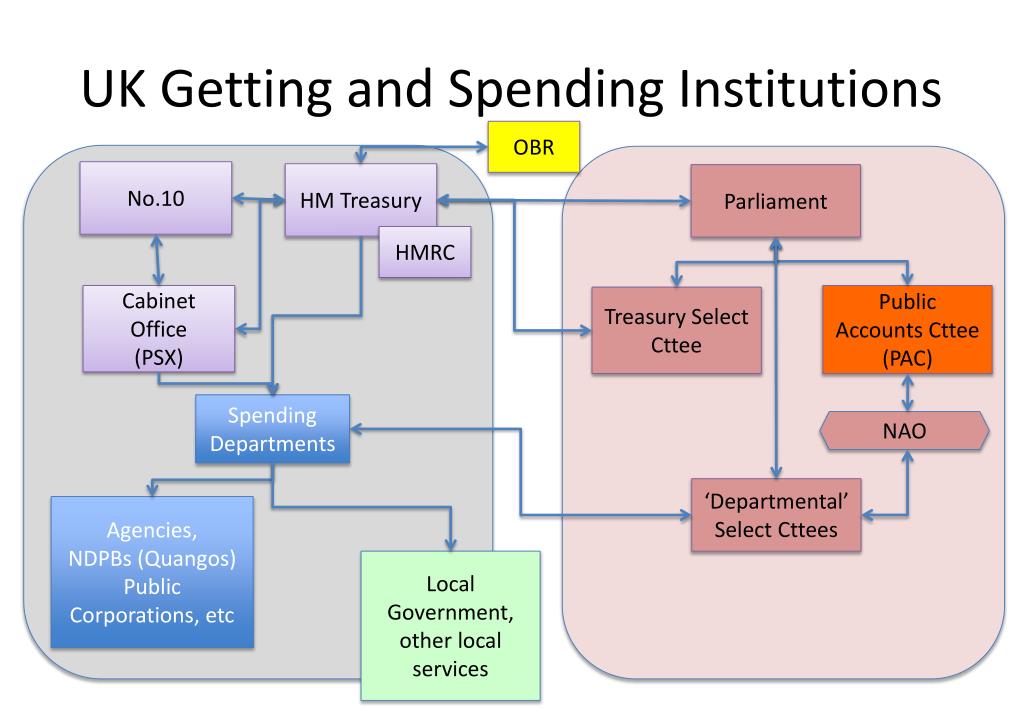 UK Getting and Spending Institutions

OBR

No.10

HM Treasury

HMRC

Cabinet Office (PSX)

Spending Departments

Agencies, NDPBs (Quangos) Public Corporations, etc

Local Government, other local services

Parliament

Treasury Select Cttee

Public Accounts Cttee (PAC)

NAO

'Departmental' Select Cttees